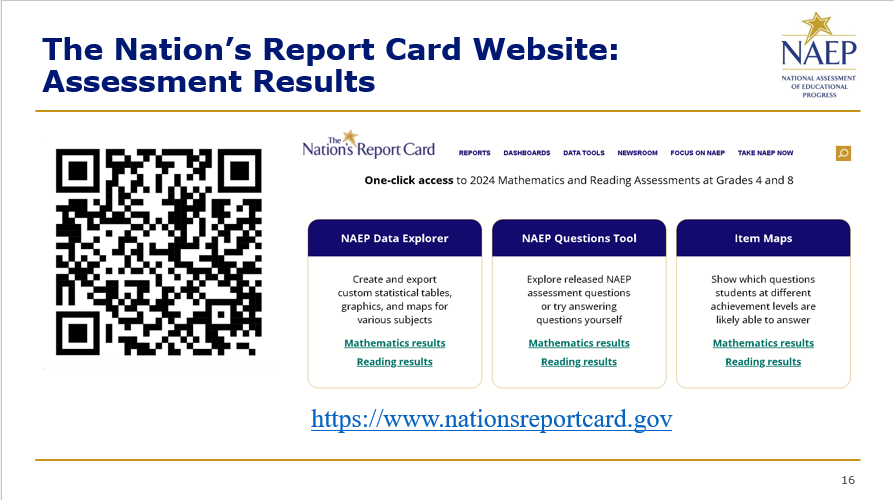 The Nation's Report Card Website: Assessment Results

NAEP
NATIONAL ASSESSMENT OF EDUCATIONAL PROGRESS

The Nation's Report Card

REPORTS DASHBOARDS DATA TOOLS NEWSROOM FOCUS ON NAEP TAKE NAEP NOW

One-click access to 2024 Mathematics and Reading Assessments at Grades 4 and 8

NAEP Data Explorer

Create and export custom statistical tables, graphics, and maps for various subjects

Mathematics results

Reading results

NAEP Questions Tool

Explore released NAEP assessment questions or try answering questions yourself

Mathematics results

Reading results

Item Maps

Show which questions students at different achievement levels are likely able to answer

Mathematics results

Reading results

https://www.nationsreportcard.gov

16